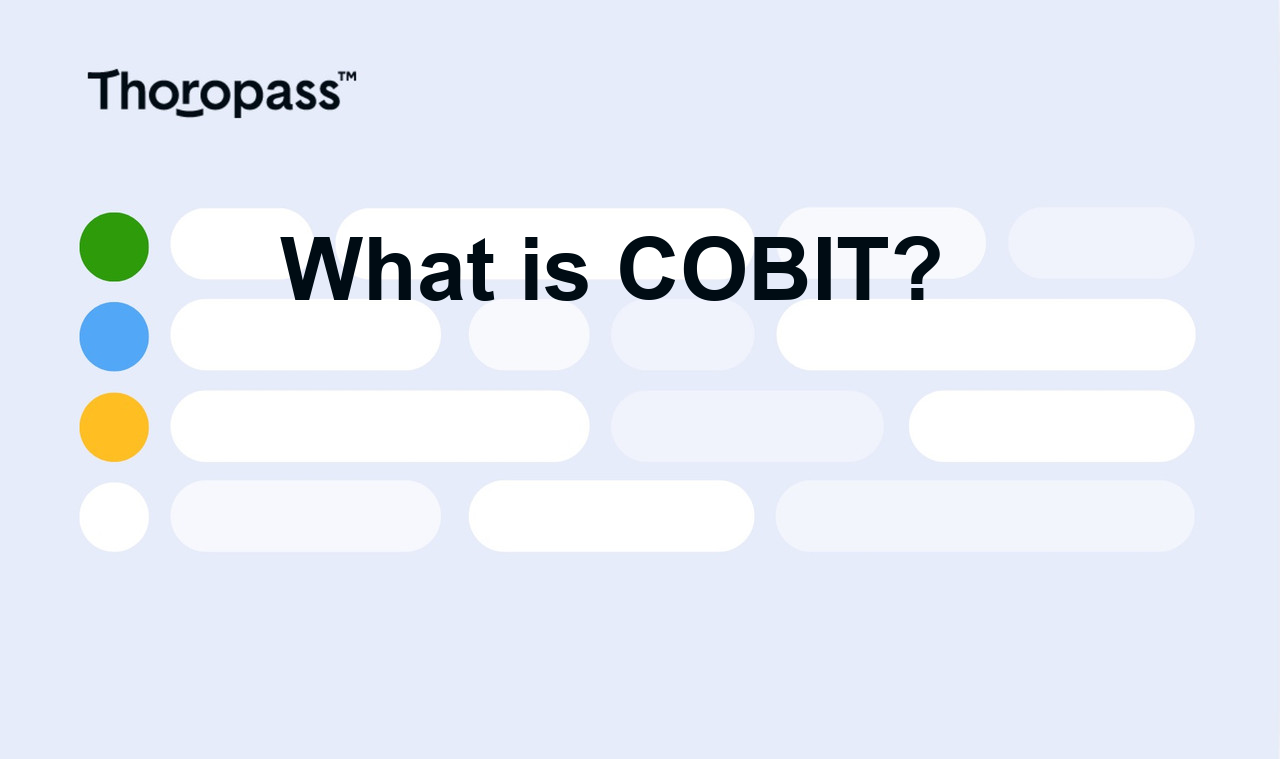 Thoropass™

What is COBIT?